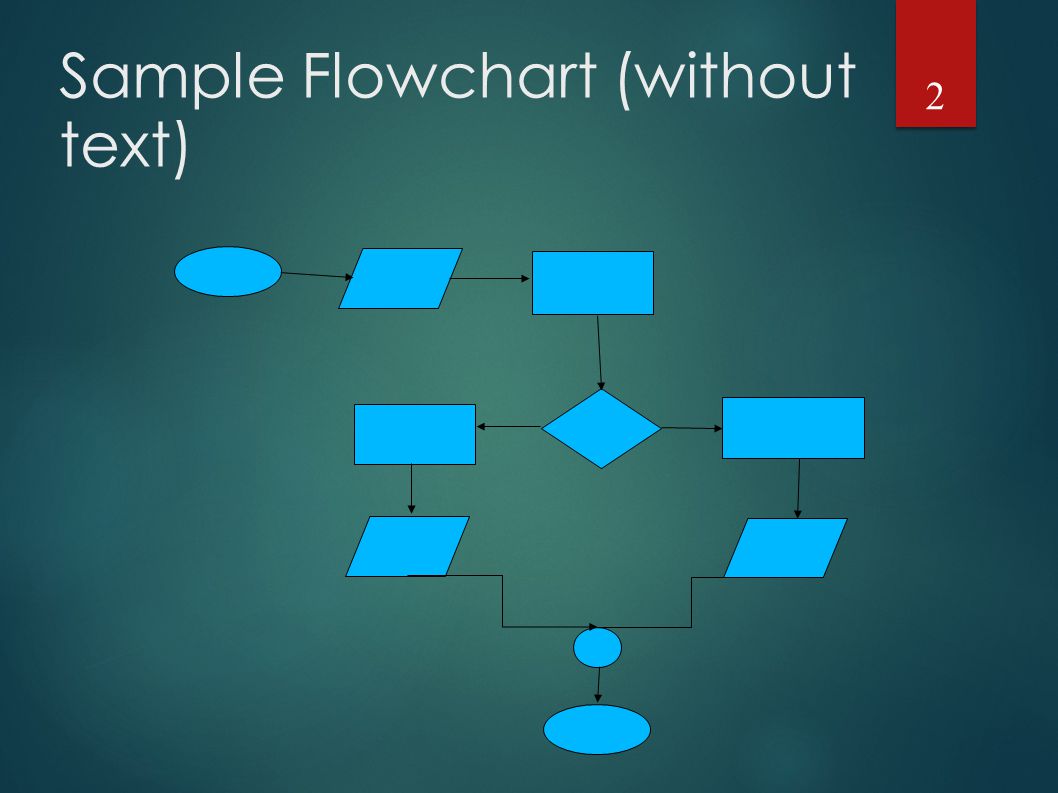 Sample Flowchart (without text)

2